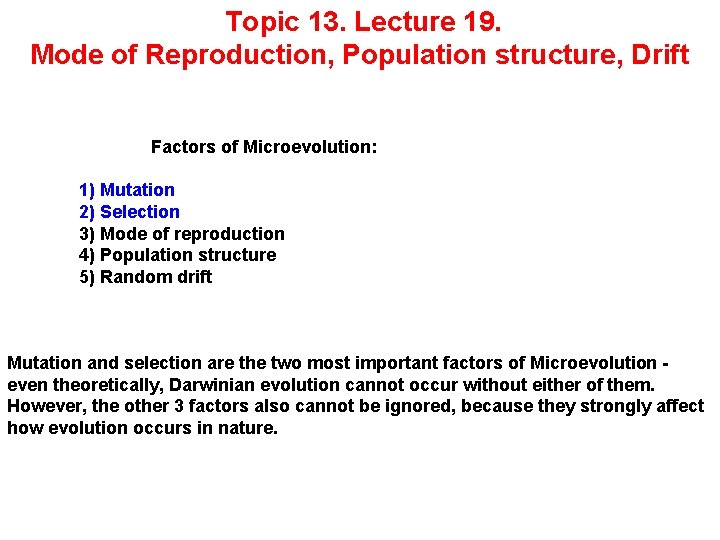 Topic 13. Lecture 19.
Mode of Reproduction, Population structure, Drift

Factors of Microevolution:

1) Mutation
2) Selection
3) Mode of reproduction
4) Population structure
5) Random drift

Mutation and selection are the two most important factors of Microevolution - even theoretically, Darwinian evolution cannot occur without either of them. However, the other 3 factors also cannot be ignored, because they strongly affect how evolution occurs in nature.